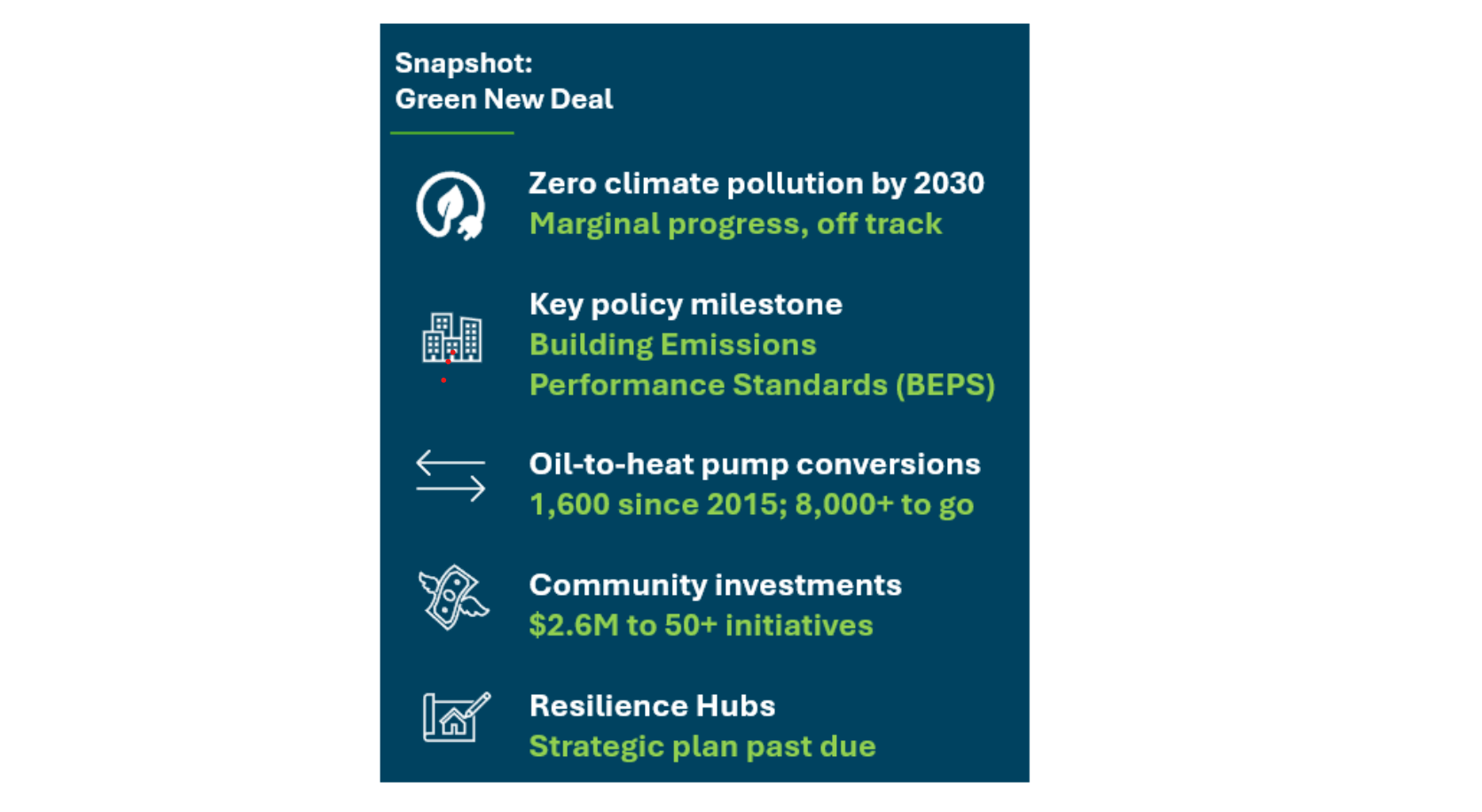 Snapshot:
Green New Deal

Zero climate pollution by 2030
Marginal progress, off track

Key policy milestone
Building Emissions Performance Standards (BEPS)

Oil-to-heat pump conversions
1,600 since 2015; 8,000+ to go

Community investments
$2.6M to 50+ initiatives

Resilience Hubs
Strategic plan past due